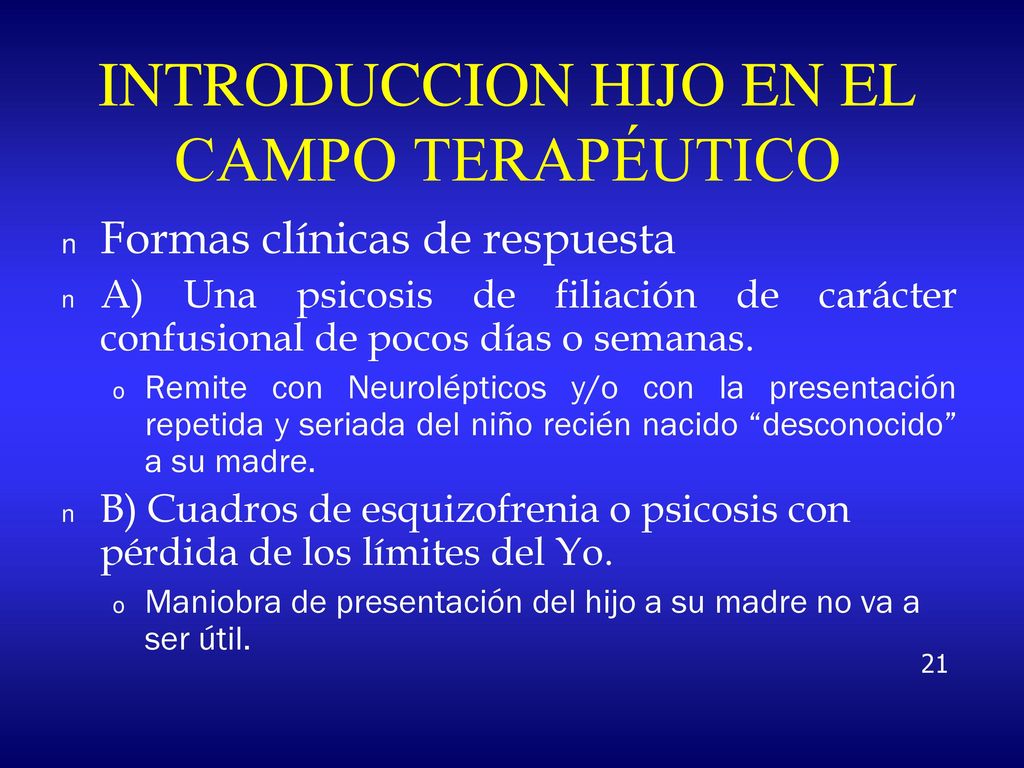 INTRODUCCION HIJO EN EL CAMPO TERAPÉUTICO

n Formas clínicas de respuesta

n A) Una psicosis de filiación de carácter confusional de pocos días o semanas.

o Remite con Neurolépticos y/o con la presentación repetida y seriada del niño recién nacido “desconocido” a su madre.

n B) Cuadros de esquizofrenia o psicosis con pérdida de los límites del Yo.

o Maniobra de presentación del hijo a su madre no va a ser útil.

21